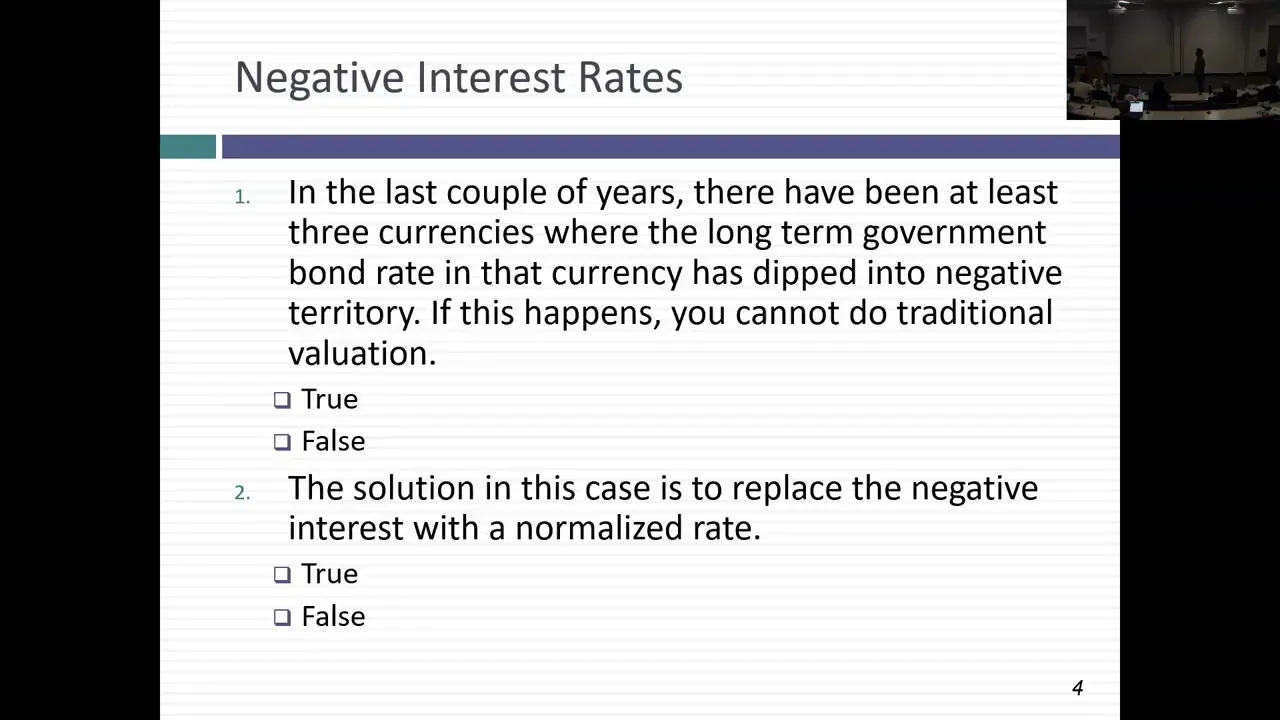 Negative Interest Rates

1. In the last couple of years, there have been at least three currencies where the long term government bond rate in that currency has dipped into negative territory. If this happens, you cannot do traditional valuation.

❑ True

❑ False

2. The solution in this case is to replace the negative interest with a normalized rate.

❑ True

❑ False

4